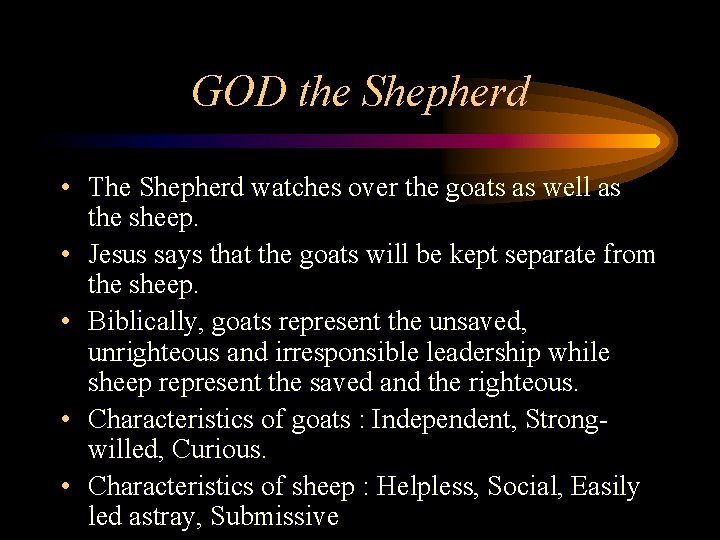 GOD the Shepherd

• The Shepherd watches over the goats as well as the sheep.

• Jesus says that the goats will be kept separate from the sheep.

• Biblically, goats represent the unsaved, unrighteous and irresponsible leadership while sheep represent the saved and the righteous.

• Characteristics of goats : Independent, Strong-willed, Curious.

• Characteristics of sheep : Helpless, Social, Easily led astray, Submissive